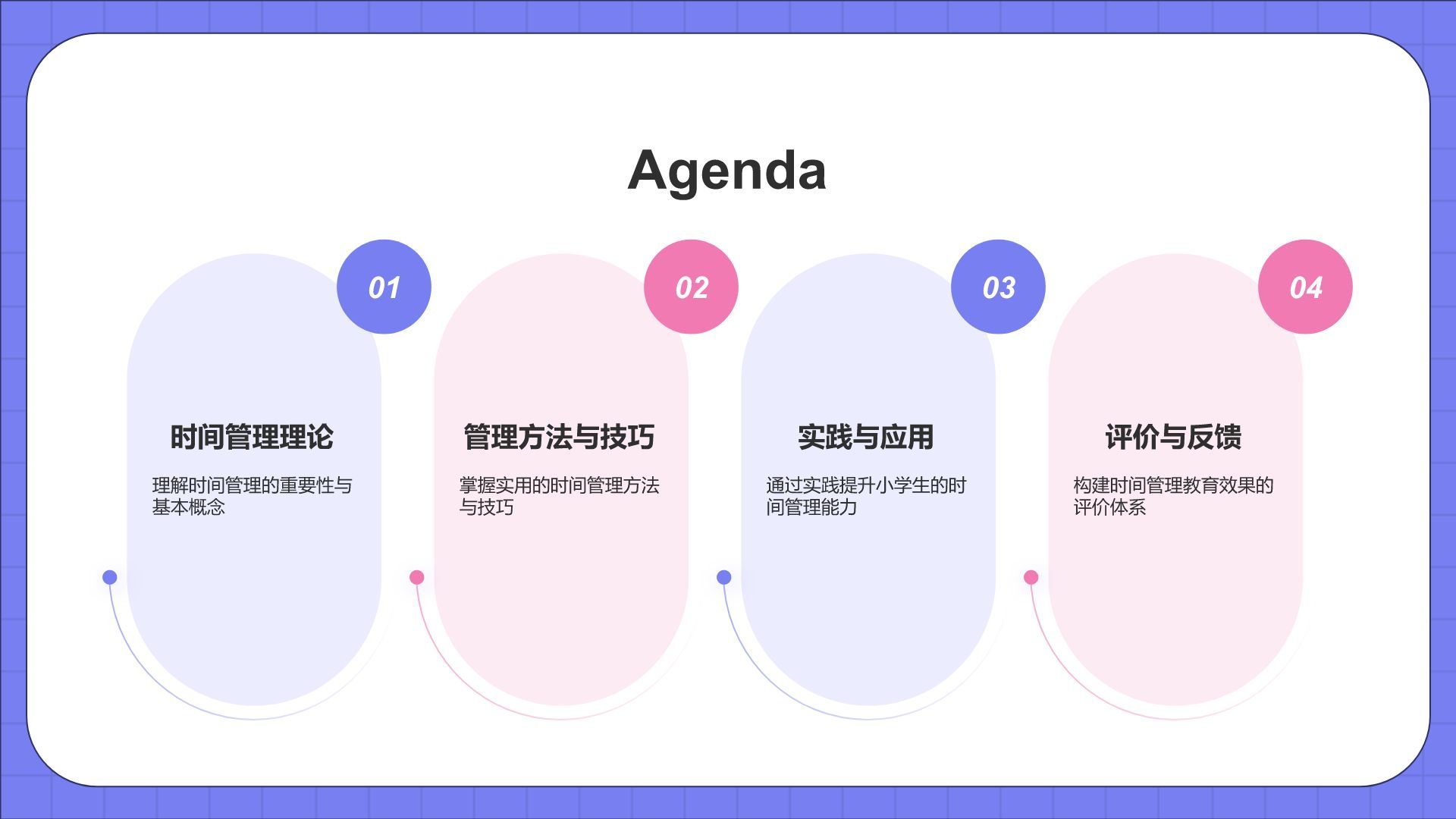 Agenda

01

时间管理理论

理解时间管理的重要性与基本概念

02

管理方法与技巧

掌握实用的时间管理方法与技巧

03

实践与应用

通过实践提升小学生的时间管理能力

04

评价与反馈

构建时间管理教育效果的评价体系